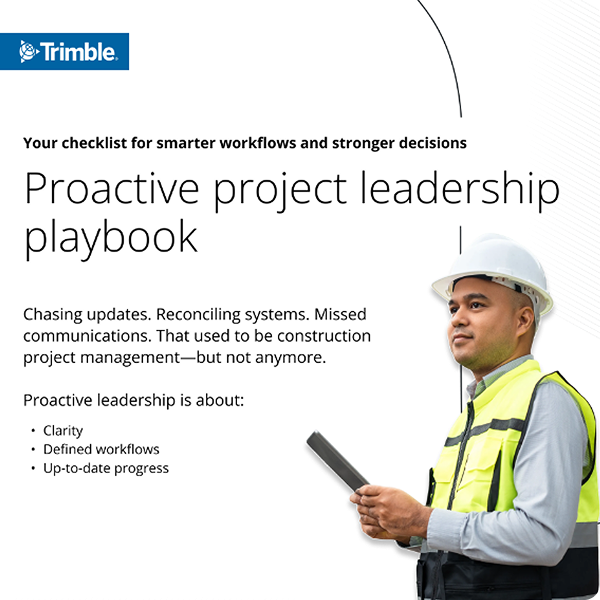 Trimble.

Your checklist for smarter workflows and stronger decisions

Proactive project leadership playbook

Chasing updates. Reconciling systems. Missed communications. That used to be construction project management—but not anymore.

Proactive leadership is about:

• Clarity
• Defined workflows
• Up-to-date progress